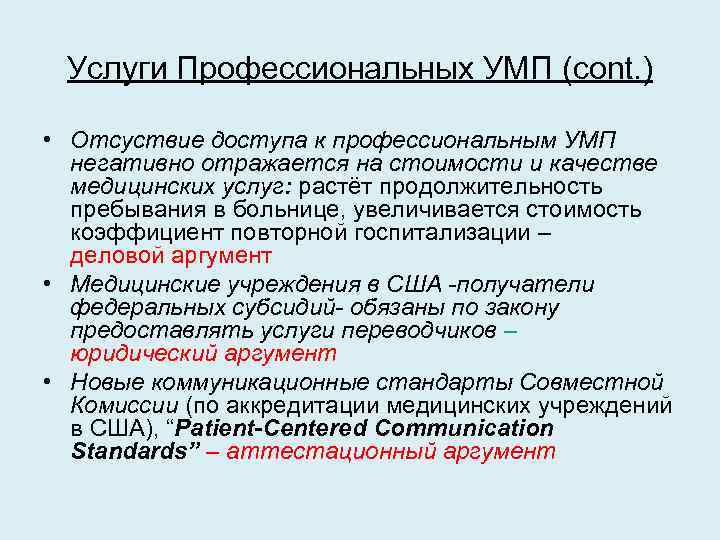 Услуги Профессиональных УМП (cont.)

• Отсуствие доступа к профессиональным УМП негативно отражается на стоимости и качестве медицинских услуг: растёт продолжительность пребывания в больнице, увеличивается стоимость коэффициент повторной госпитализации – деловой аргумент

• Медицинские учреждения в США -получатели федеральных субсидий- обязаны по закону предоставлять услуги переводчиков – юридический аргумент

• Новые коммуникационные стандарты Совместной Комиссии (по аккредитации медицинских учреждений в США), “Patient-Centered Communication Standards” – аттестационный аргумент